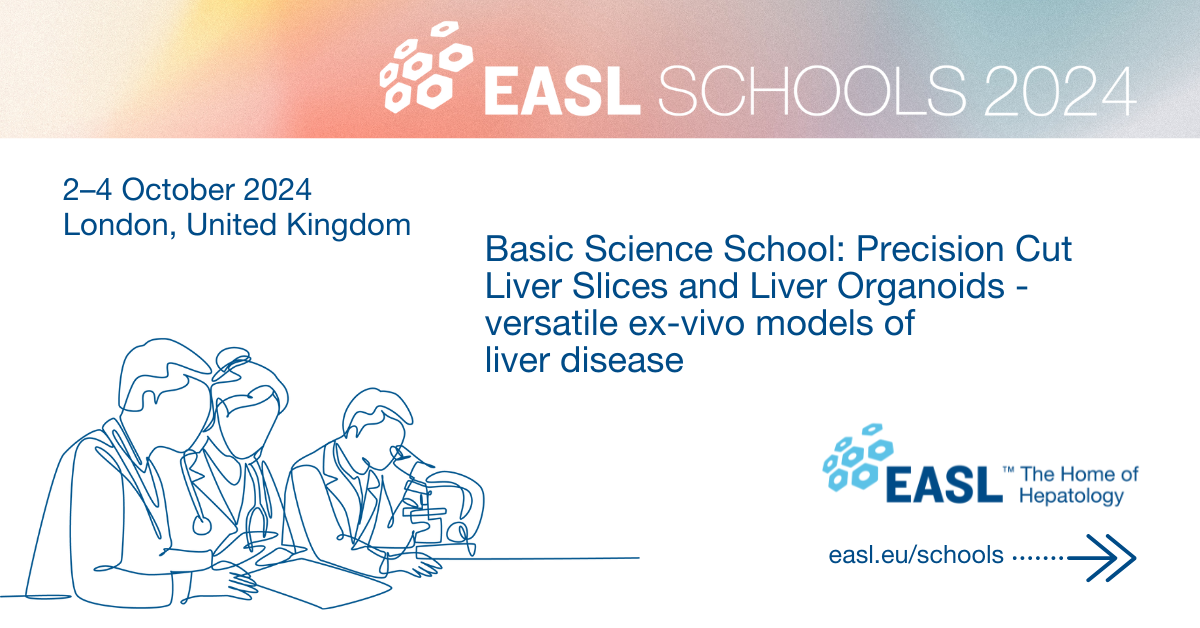 EASL SCHOOLS 2024

2–4 October 2024
London, United Kingdom

Basic Science School: Precision Cut Liver Slices and Liver Organoids - versatile ex-vivo models of liver disease

EASL™ The Home of Hepatology

easl.eu/schools